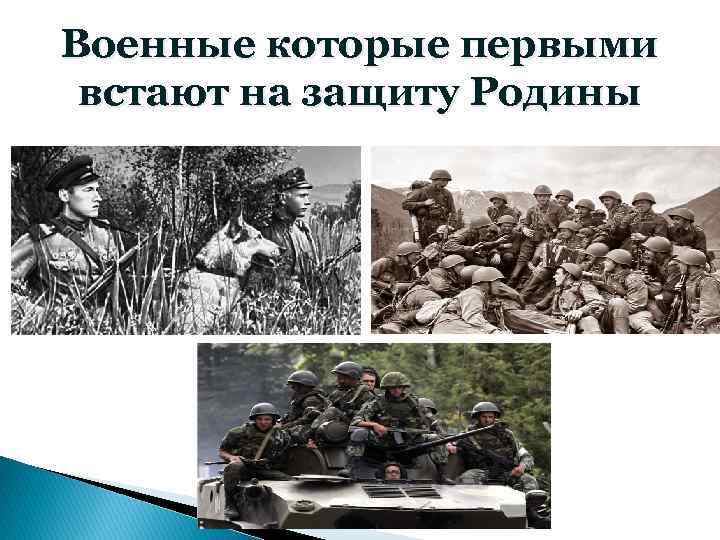 Военные которые первыми встают на защиту Родины